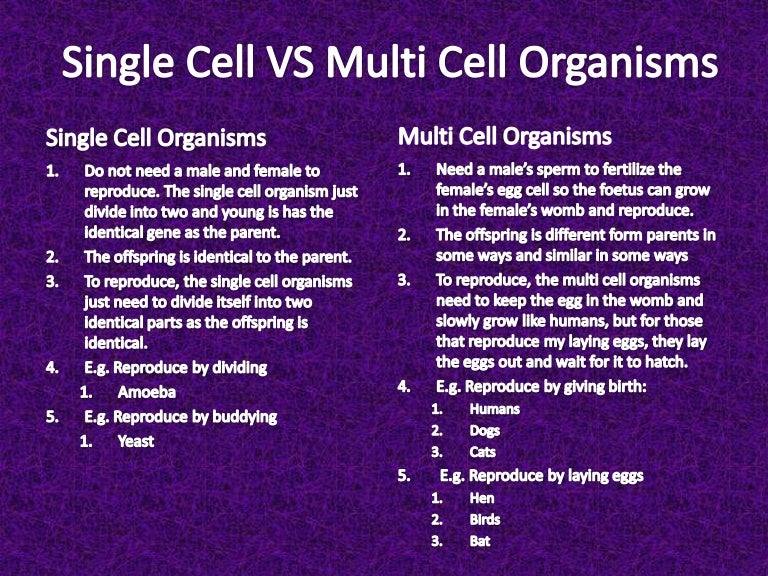 Single Cell VS Multi Cell Organisms

Single Cell Organisms

1. Do not need a male and female to reproduce. The single cell organism just divide into two and young is has the identical gene as the parent.
2. The offspring is identical to the parent.
3. To reproduce, the single cell organisms just need to divide itself into two identical parts as the offspring is identical.
4. E.g. Reproduce by dividing
   1. Amoeba
5. E.g. Reproduce by buddying
   1. Yeast

Multi Cell Organisms

1. Need a male's sperm to fertilize the female's egg cell so the foetus can grow in the female's womb and reproduce.
2. The offspring is different form parents in some ways and similar in some ways
3. To reproduce, the multi cell organisms need to keep the egg in the womb and slowly grow like humans, but for those that reproduce my laying eggs, they lay the eggs out and wait for it to hatch.
4. E.g. Reproduce by giving birth:
   1. Humans
   2. Dogs
   3. Cats
5. E.g. Reproduce by laying eggs
   1. Hen
   2. Birds
   3. Bat